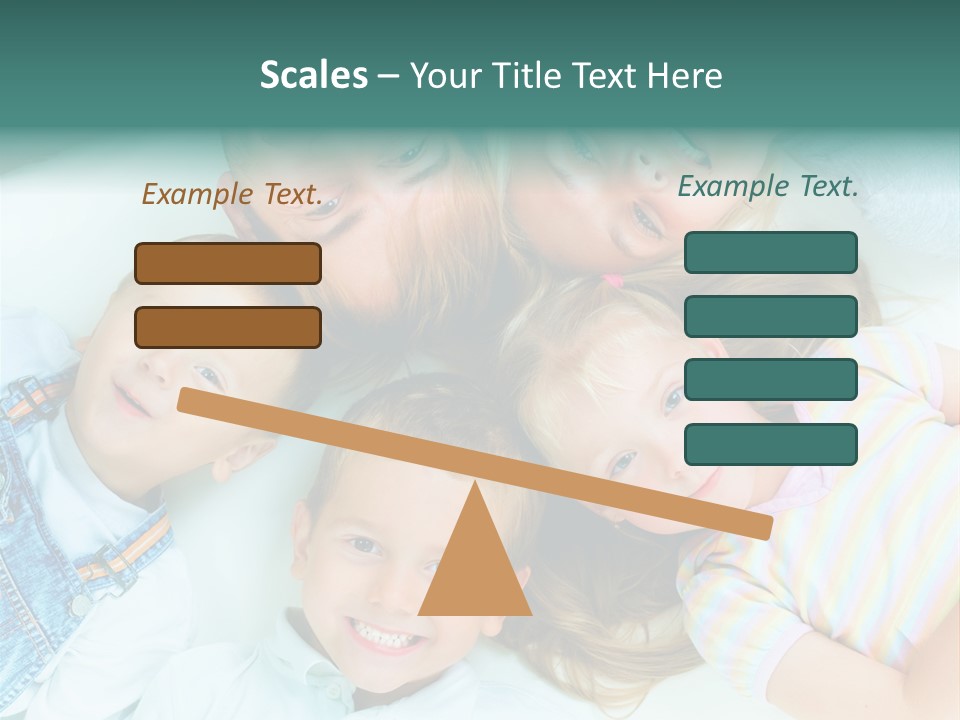 Scales – Your Title Text Here

Example Text.

Example Text.